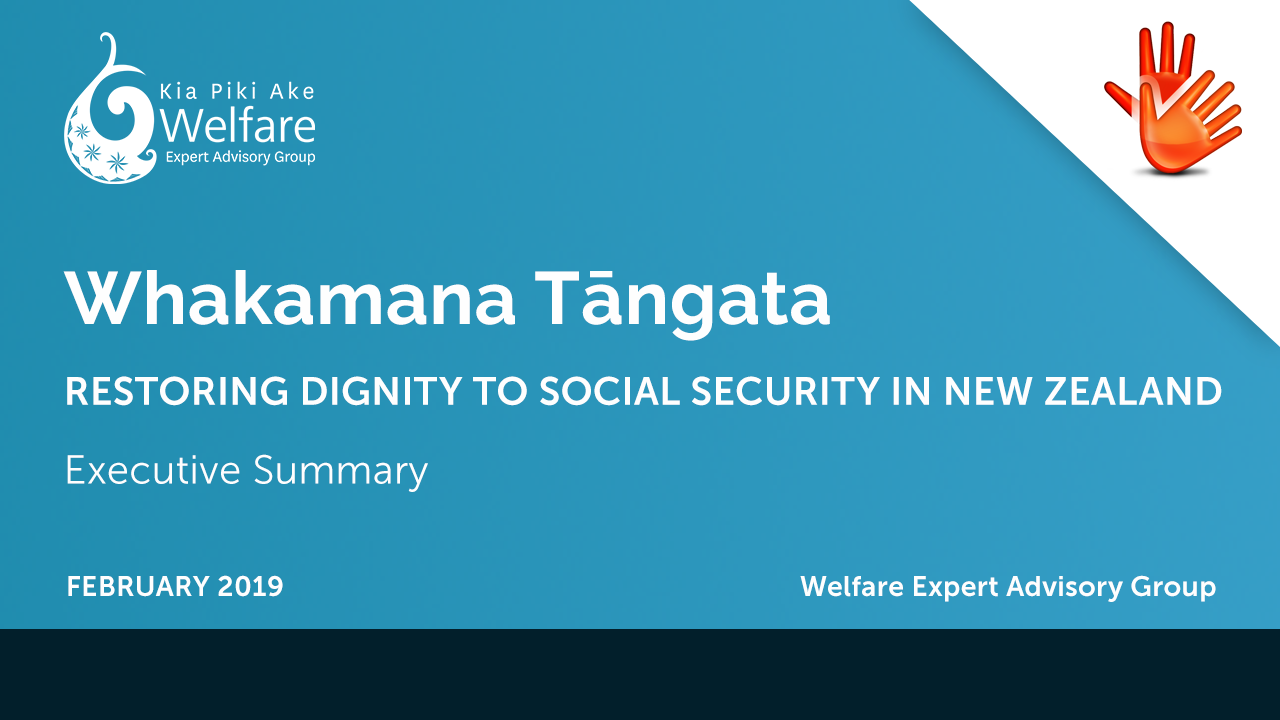 Kia Piki Ake
Welfare
Expert Advisory Group

Whakamana Tāngata

RESTORING DIGNITY TO SOCIAL SECURITY IN NEW ZEALAND

Executive Summary

FEBRUARY 2019

Welfare Expert Advisory Group